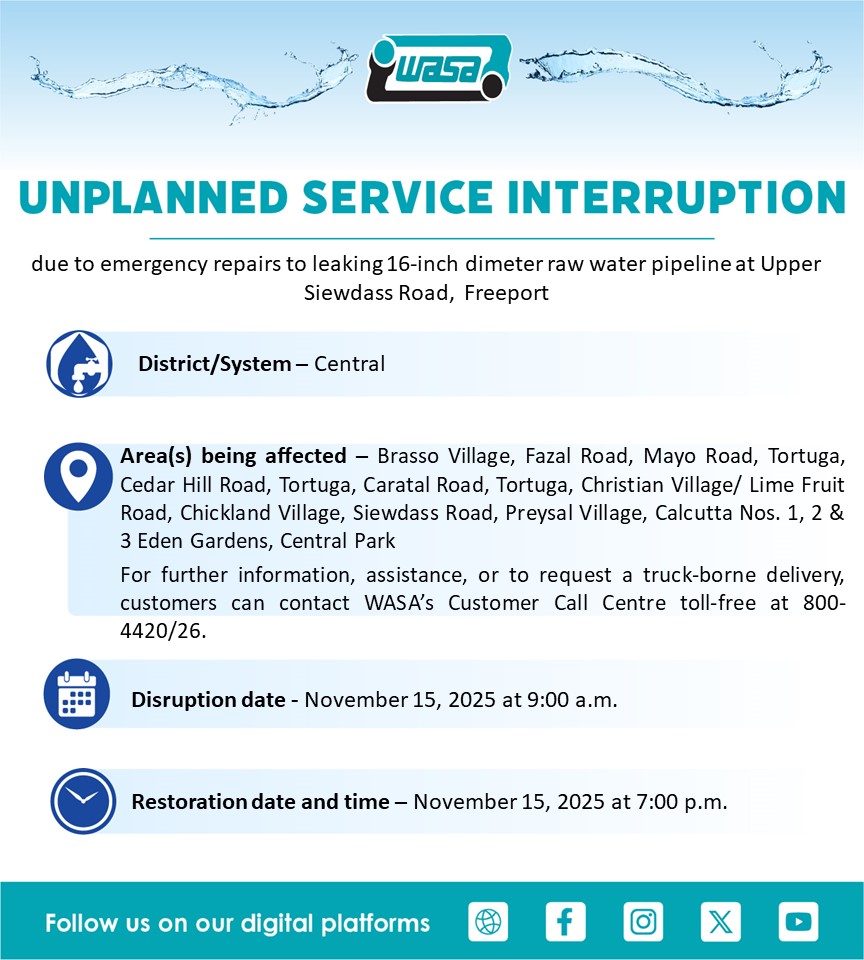 WASA

UNPLANNED SERVICE INTERRUPTION

due to emergency repairs to leaking 16-inch dimeter raw water pipeline at Upper Siewdass Road, Freeport

District/System – Central

Area(s) being affected – Brasso Village, Fazal Road, Mayo Road, Tortuga, Cedar Hill Road, Tortuga, Caratal Road, Tortuga, Christian Village/ Lime Fruit Road, Chickland Village, Siewdass Road, Preysal Village, Calcutta Nos. 1, 2 & 3 Eden Gardens, Central Park

For further information, assistance, or to request a truck-borne delivery, customers can contact WASA's Customer Call Centre toll-free at 800-4420/26.

Disruption date - November 15, 2025 at 9:00 a.m.

Restoration date and time – November 15, 2025 at 7:00 p.m.

Follow us on our digital platforms